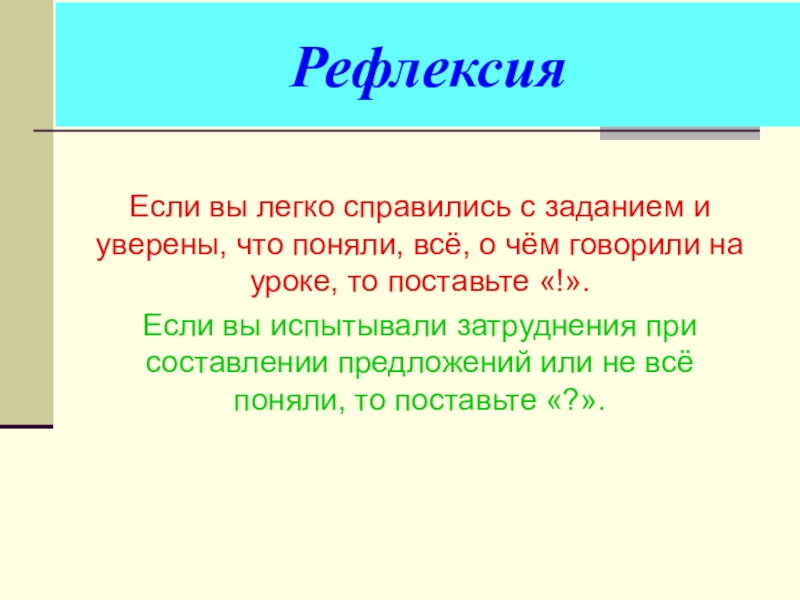 Рефлексия

Если вы легко справились с заданием и уверены, что поняли, всё, о чём говорили на уроке, то поставьте «!».

Если вы испытывали затруднения при составлении предложений или не всё поняли, то поставьте «?».